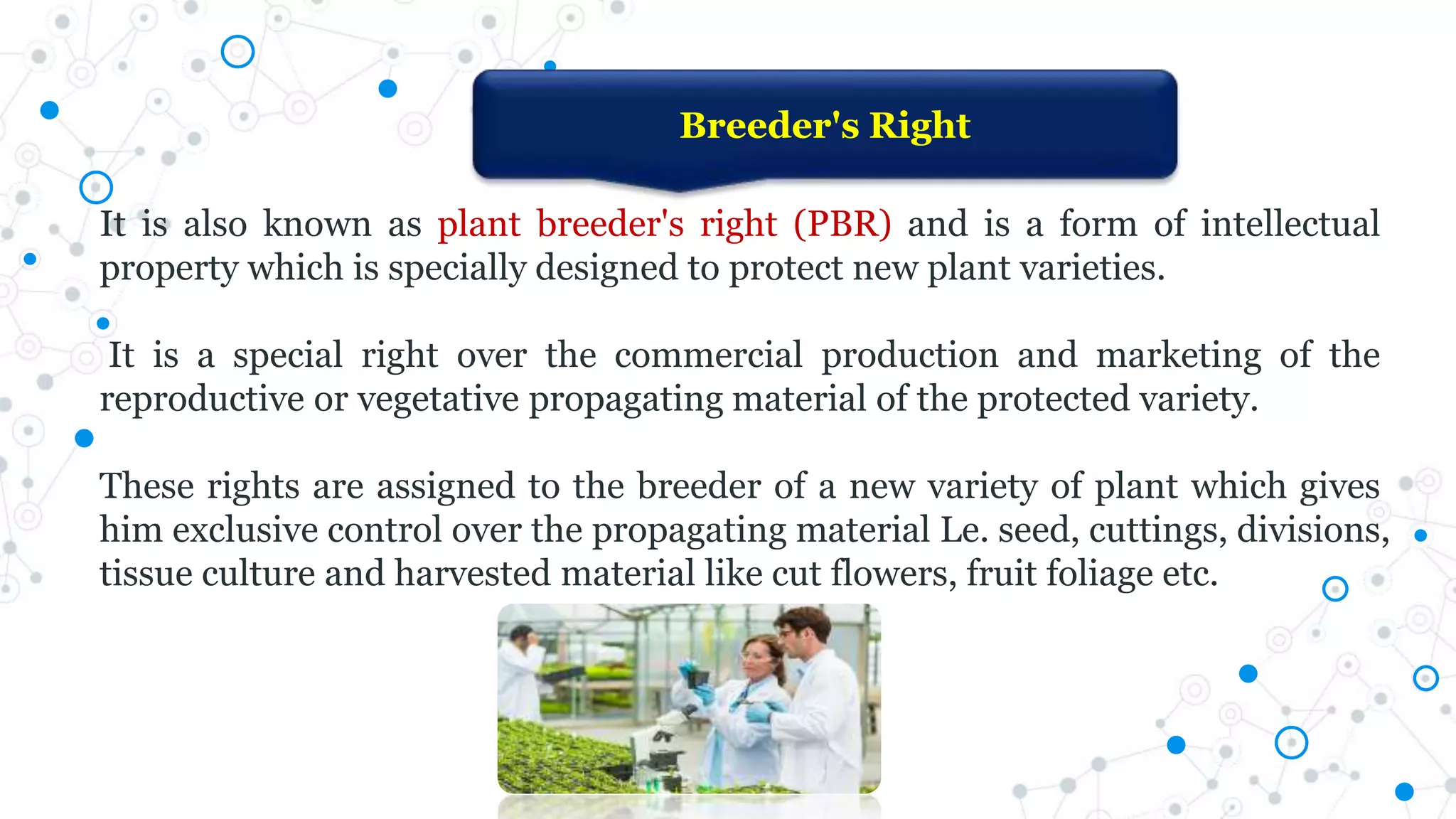 Breeder's Right

It is also known as plant breeder's right (PBR) and is a form of intellectual property which is specially designed to protect new plant varieties.

It is a special right over the commercial production and marketing of the reproductive or vegetative propagating material of the protected variety.

These rights are assigned to the breeder of a new variety of plant which gives him exclusive control over the propagating material Le. seed, cuttings, divisions, tissue culture and harvested material like cut flowers, fruit foliage etc.